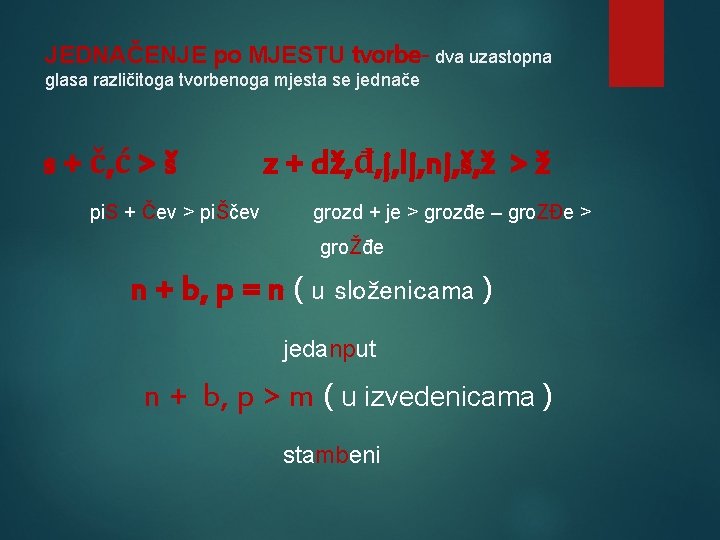 JEDNAČENJE po MJESTU tvorbe- dva uzastopna glasa različitoga tvorbenoga mjesta se jednače

s + č,ć > š

z + dž,đ,j,lj,nj,š,ž > ž

piS + Čev > piŠčev

grozd + je > grozđe – groZĐe > groŽđe

n + b, p = n ( u složenicama )

jedanput

n + b, p > m ( u izvedenicama )

stambeni